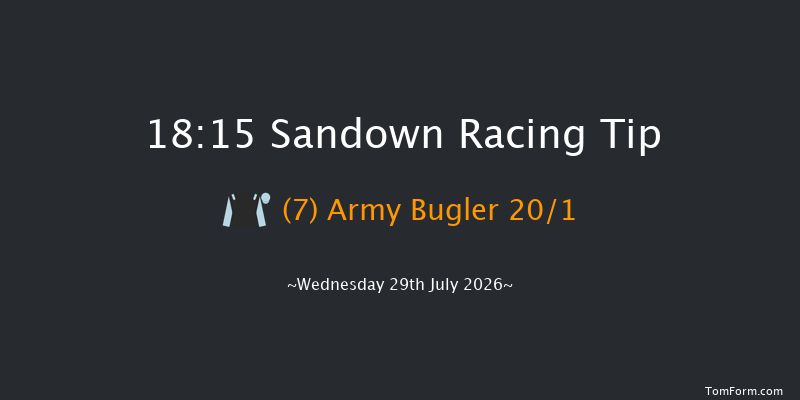 18:15 Sandown Racing Tip

(7) Army Bugler 20/1

~Wednesday 29th July 2026~

TomForm.com